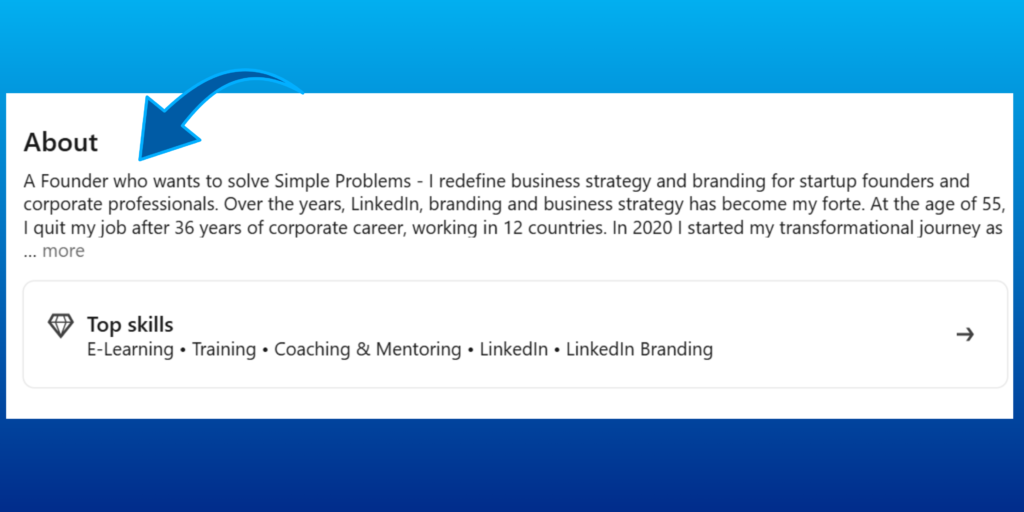 About

A Founder who wants to solve Simple Problems - I redefine business strategy and branding for startup founders and corporate professionals. Over the years, LinkedIn, branding and business strategy has become my forte. At the age of 55, I quit my job after 36 years of corporate career, working in 12 countries. In 2020 I started my transformational journey as ... more

Top skills
E-Learning • Training • Coaching & Mentoring • LinkedIn • LinkedIn Branding